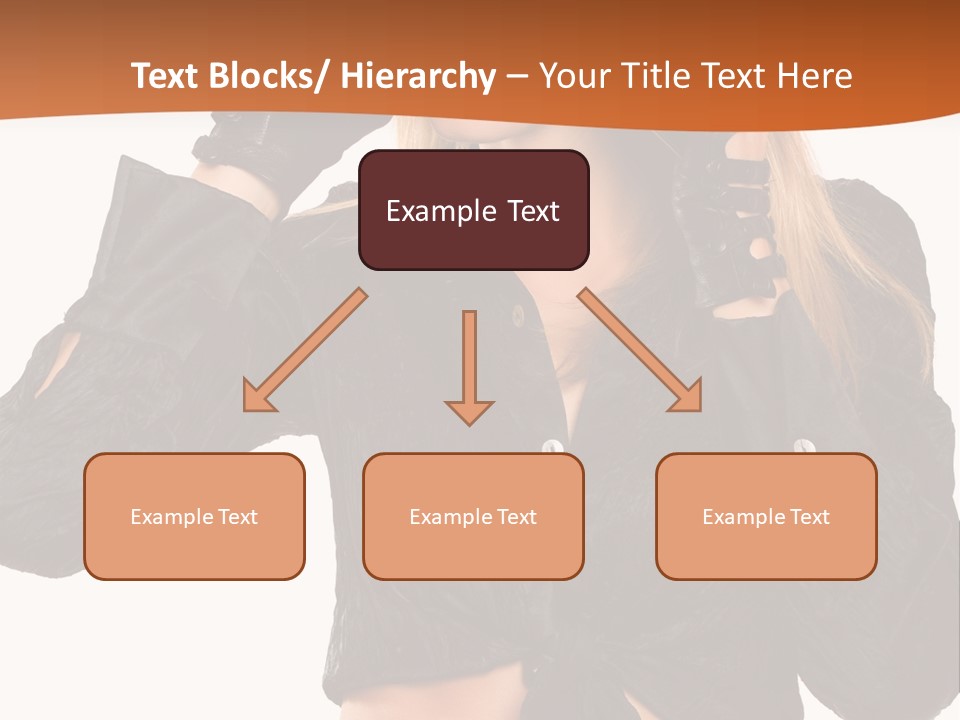 Text Blocks/ Hierarchy – Your Title Text Here

Example Text

Example Text

Example Text

Example Text